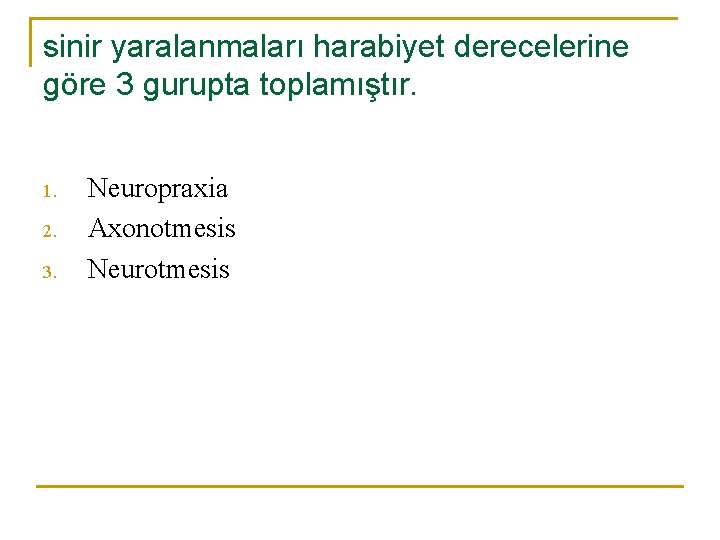 sinir yaralanmaları harabiyet derecelerine göre 3 gurupta toplamıştır.

1. Neuropraxia
2. Axonotmesis
3. Neurotmesis